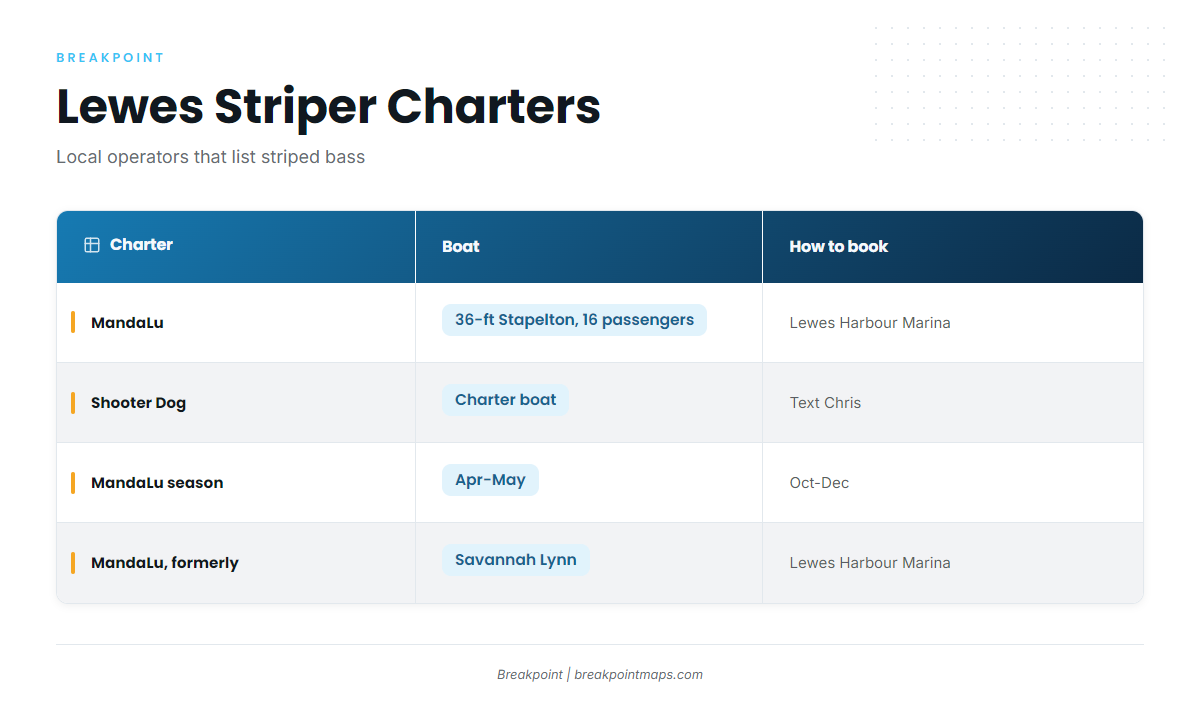 BREAKPOINT

Lewes Striper Charters

Local operators that list striped bass

| Charter | Boat | How to book |
|---|---|---|
| MandaLu | 36-ft Stapelton, 16 passengers | Lewes Harbour Marina |
| Shooter Dog | Charter boat | Text Chris |
| MandaLu season | Apr-May | Oct-Dec |
| MandaLu, formerly | Savannah Lynn | Lewes Harbour Marina |

Breakpoint | breakpointmaps.com